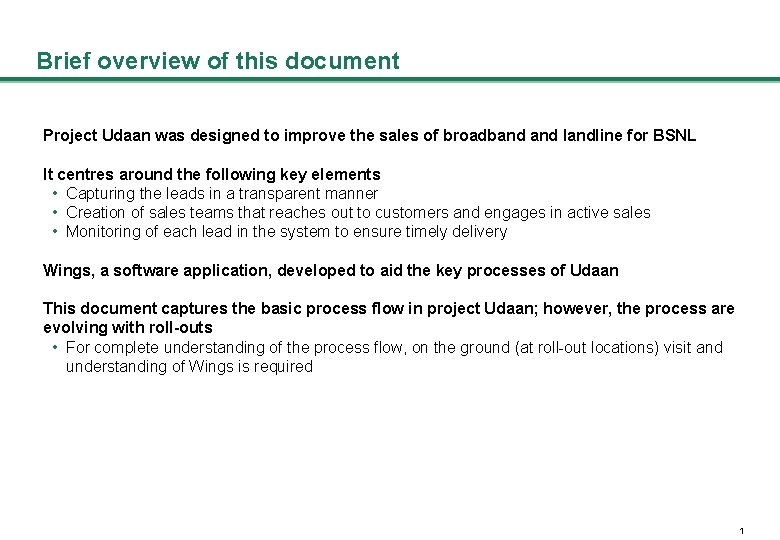 Brief overview of this document

Project Udaan was designed to improve the sales of broadband and landline for BSNL

It centres around the following key elements
• Capturing the leads in a transparent manner
• Creation of sales teams that reaches out to customers and engages in active sales
• Monitoring of each lead in the system to ensure timely delivery

Wings, a software application, developed to aid the key processes of Udaan

This document captures the basic process flow in project Udaan; however, the process are evolving with roll-outs
• For complete understanding of the process flow, on the ground (at roll-out locations) visit and understanding of Wings is required

1